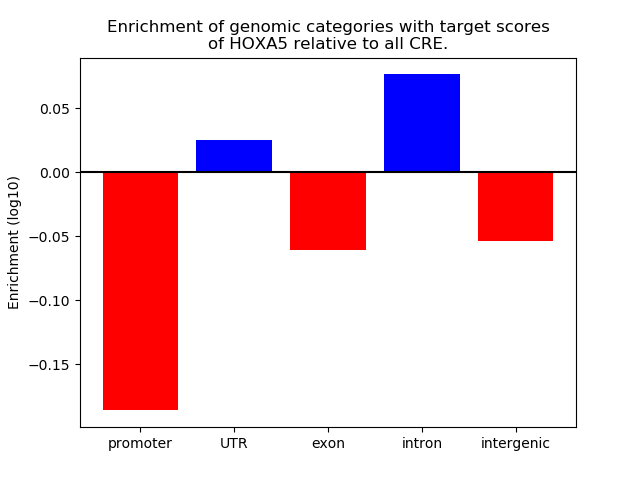 Enrichment of genomic categories with target scores of HOXA5 relative to all CRE.

Enrichment (log10)

0.05
0.00
−0.05
−0.10
−0.15

promoter
UTR
exon
intron
intergenic